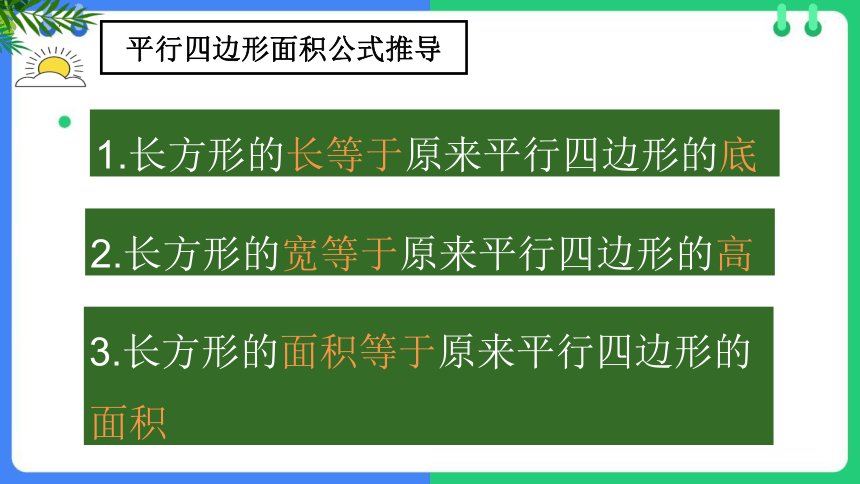 平行四边形面积公式推导

1.长方形的长等于原来平行四边形的底

2.长方形的宽等于原来平行四边形的高

3.长方形的面积等于原来平行四边形的面积